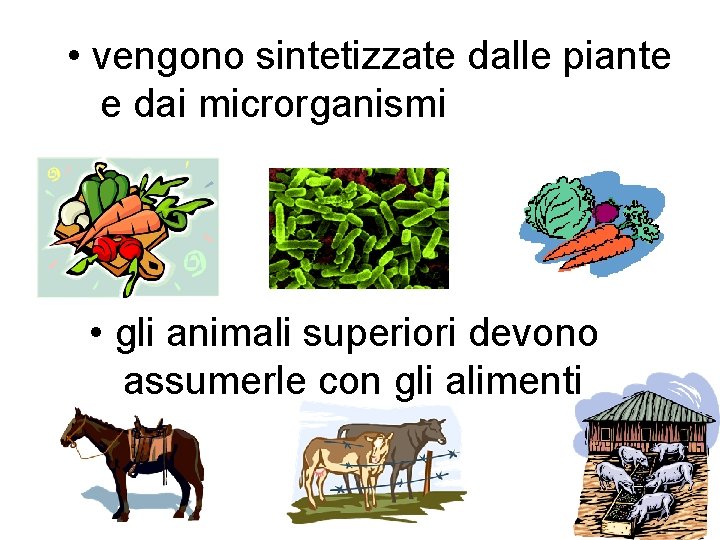 • vengono sintetizzate dalle piante e dai microrganismi

• gli animali superiori devono assumerle con gli alimenti